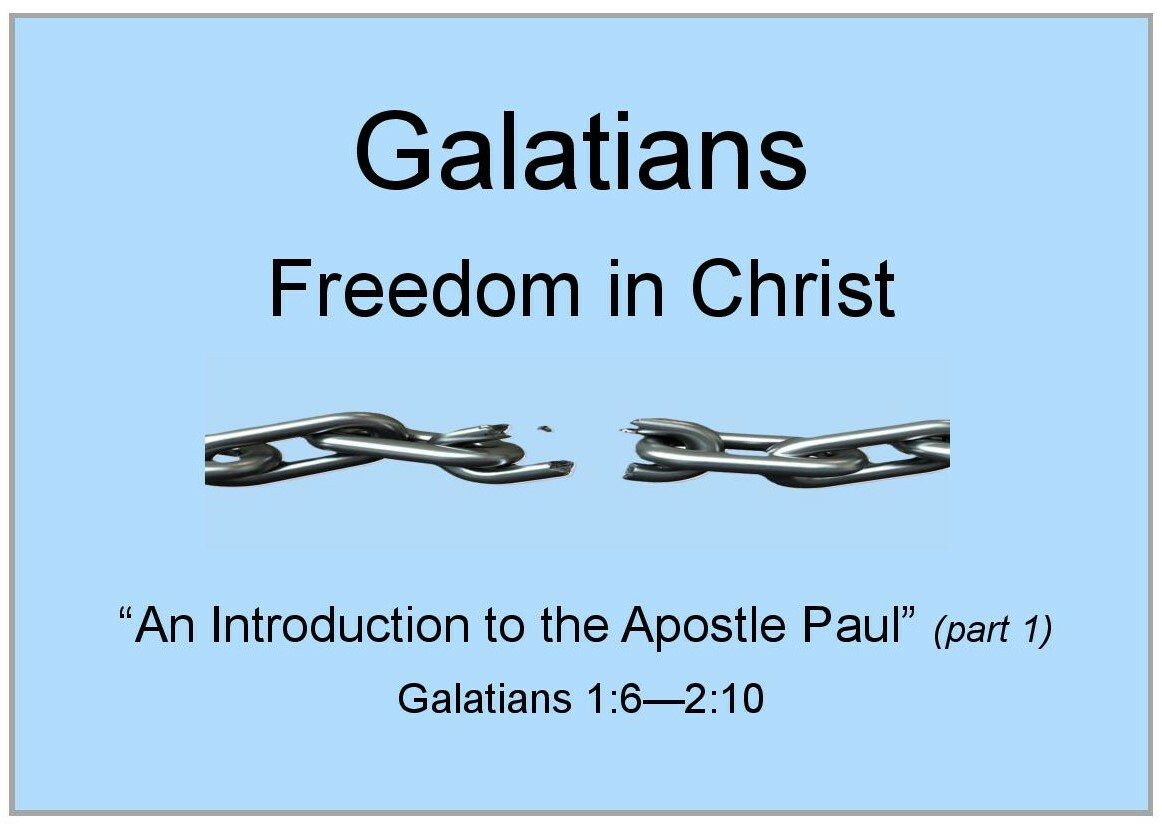 Galatians

Freedom in Christ

“An Introduction to the Apostle Paul” (part 1)

Galatians 1:6—2:10